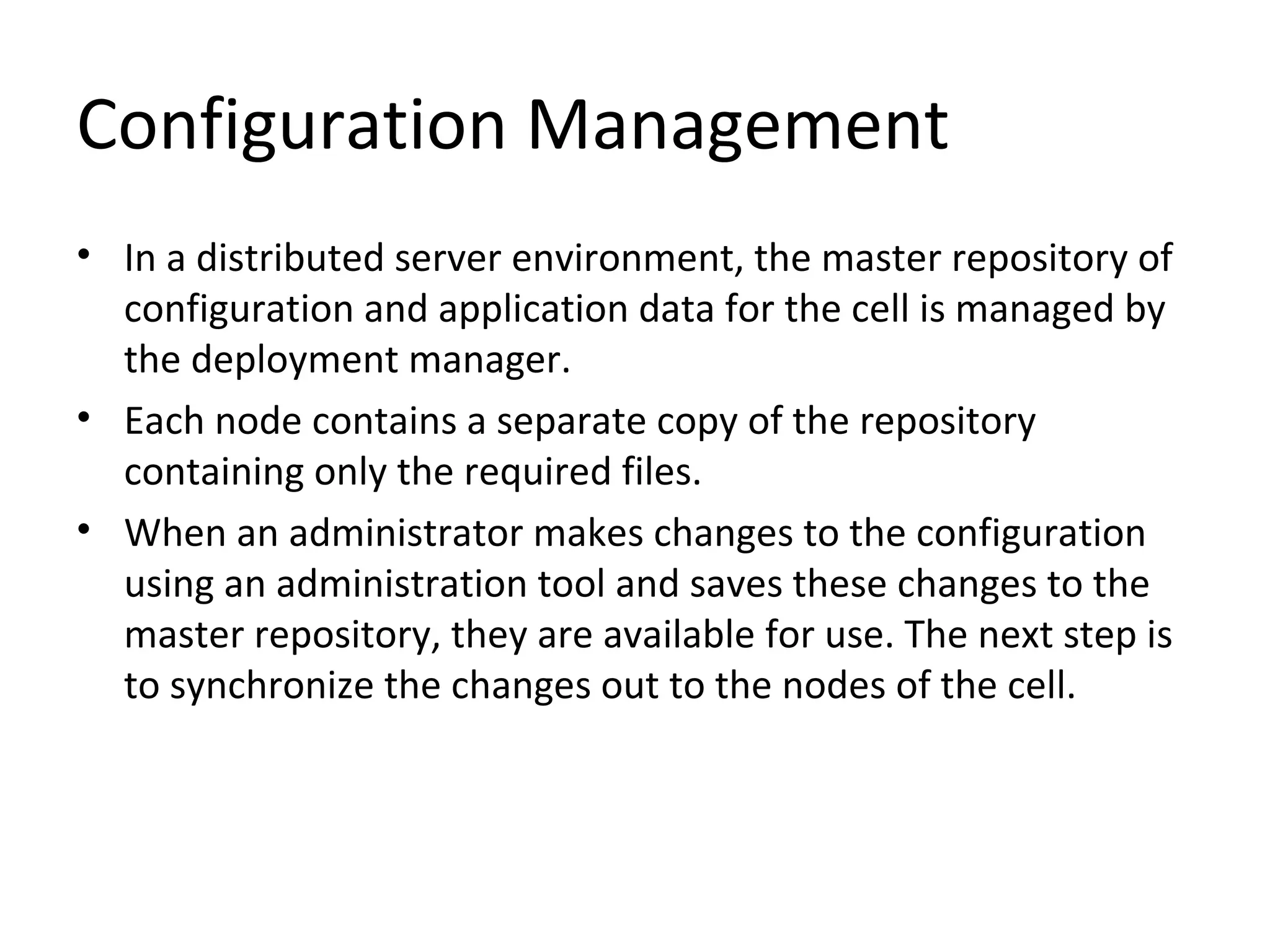 Configuration Management

• In a distributed server environment, the master repository of configuration and application data for the cell is managed by the deployment manager.
• Each node contains a separate copy of the repository containing only the required files.
• When an administrator makes changes to the configuration using an administration tool and saves these changes to the master repository, they are available for use. The next step is to synchronize the changes out to the nodes of the cell.